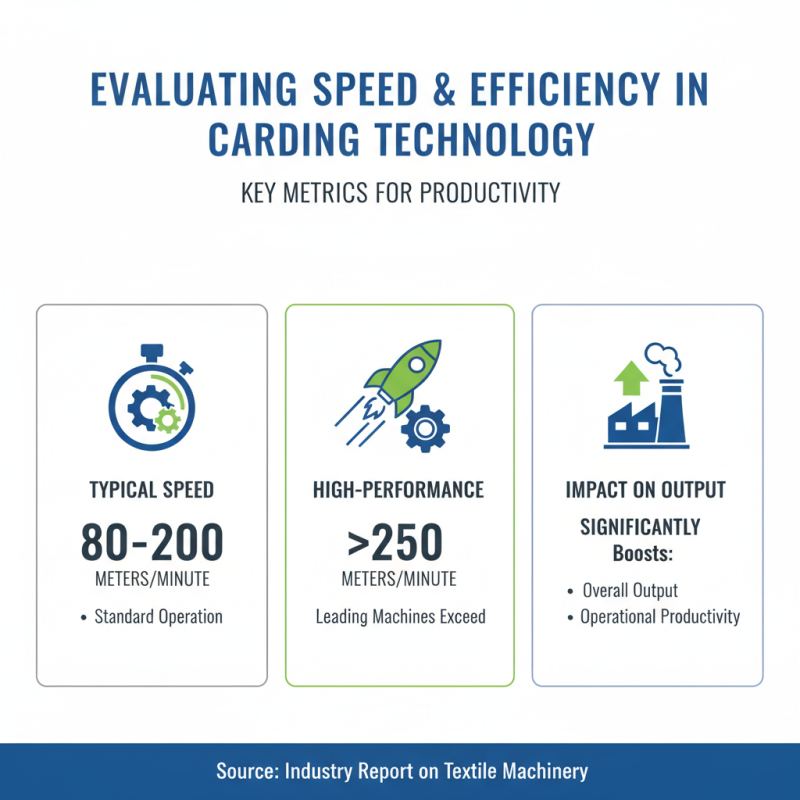 EVALUATING SPEED & EFFICIENCY IN CARDING TECHNOLOGY

KEY METRICS FOR PRODUCTIVITY

TYPICAL SPEED

80-200

METERS/MINUTE

• Standard Operation

HIGH-PERFORMANCE

>250

METERS/MINUTE

Leading Machines Exceed

IMPACT ON OUTPUT

SIGNIFICANTLY Boosts:

• Overall Output
• Operational Productivity

Source: Industry Report on Textile Machinery